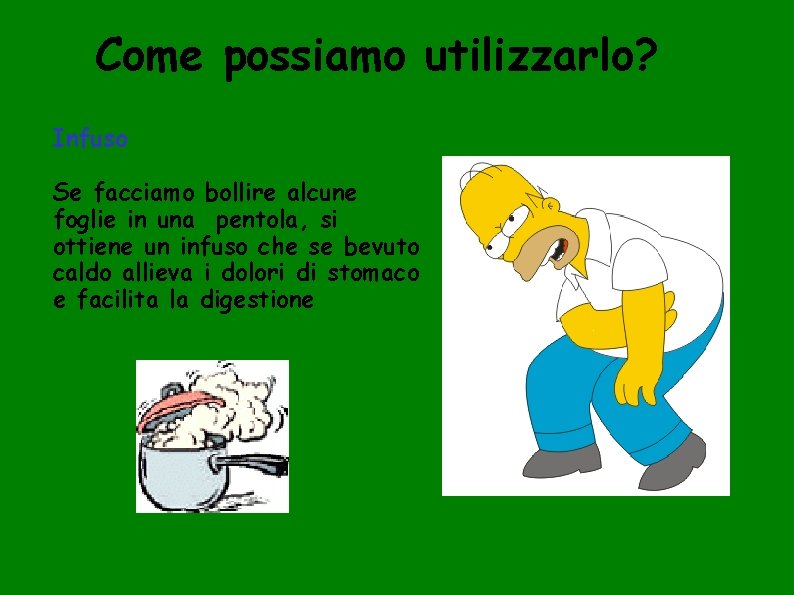 Come possiamo utilizzarlo?

Infuso

Se facciamo bollire alcune foglie in una pentola, si ottiene un infuso che se bevuto caldo allieva i dolori di stomaco e facilita la digestione